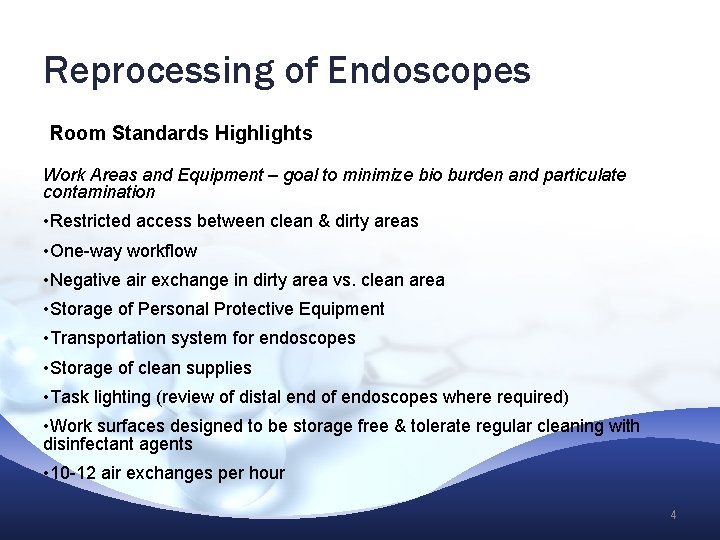 Reprocessing of Endoscopes

Room Standards Highlights

Work Areas and Equipment – goal to minimize bio burden and particulate contamination

•Restricted access between clean & dirty areas

•One-way workflow

•Negative air exchange in dirty area vs. clean area

•Storage of Personal Protective Equipment

•Transportation system for endoscopes

•Storage of clean supplies

•Task lighting (review of distal end of endoscopes where required)

•Work surfaces designed to be storage free & tolerate regular cleaning with disinfectant agents

•10-12 air exchanges per hour

4